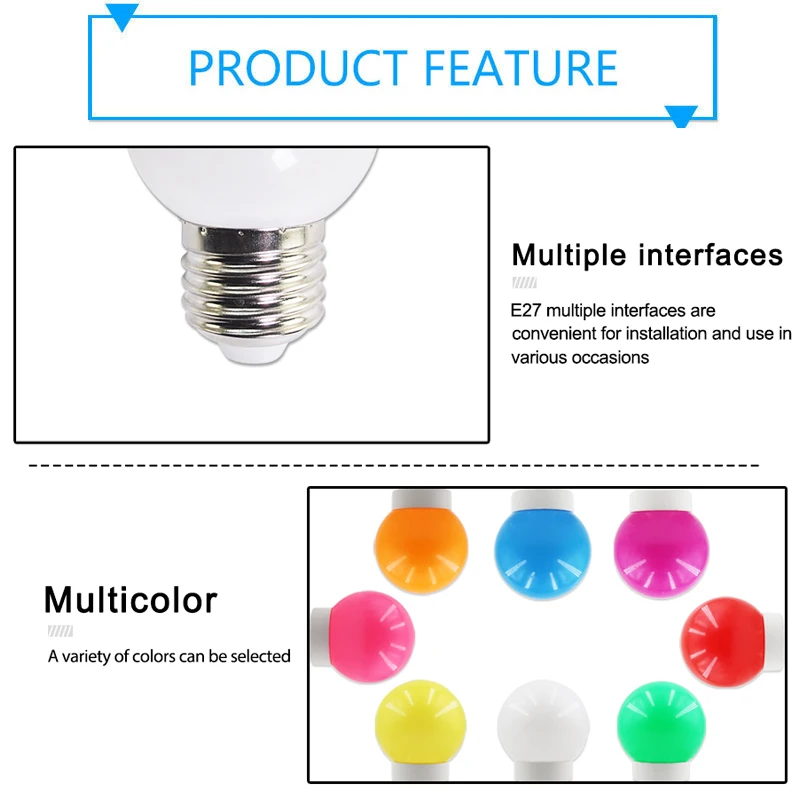 PRODUCT FEATURE

Multiple interfaces

E27 multiple interfaces are convenient for installation and use in various occasions

Multicolor

A variety of colors can be selected